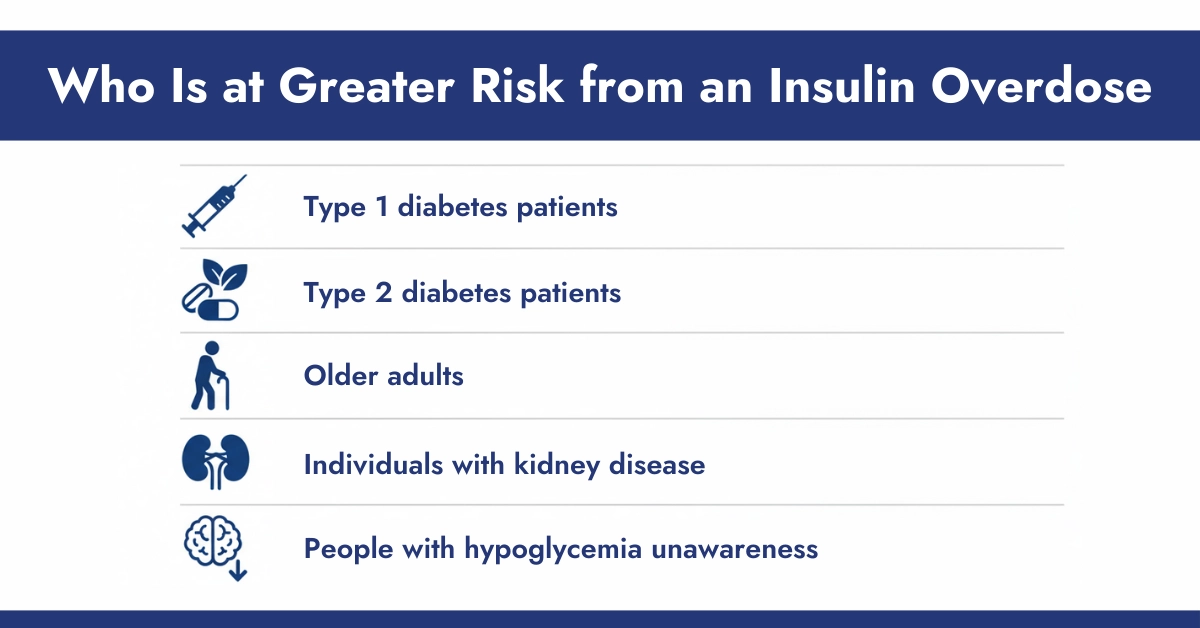 Who Is at Greater Risk from an Insulin Overdose

Type 1 diabetes patients

Type 2 diabetes patients

Older adults

Individuals with kidney disease

People with hypoglycemia unawareness